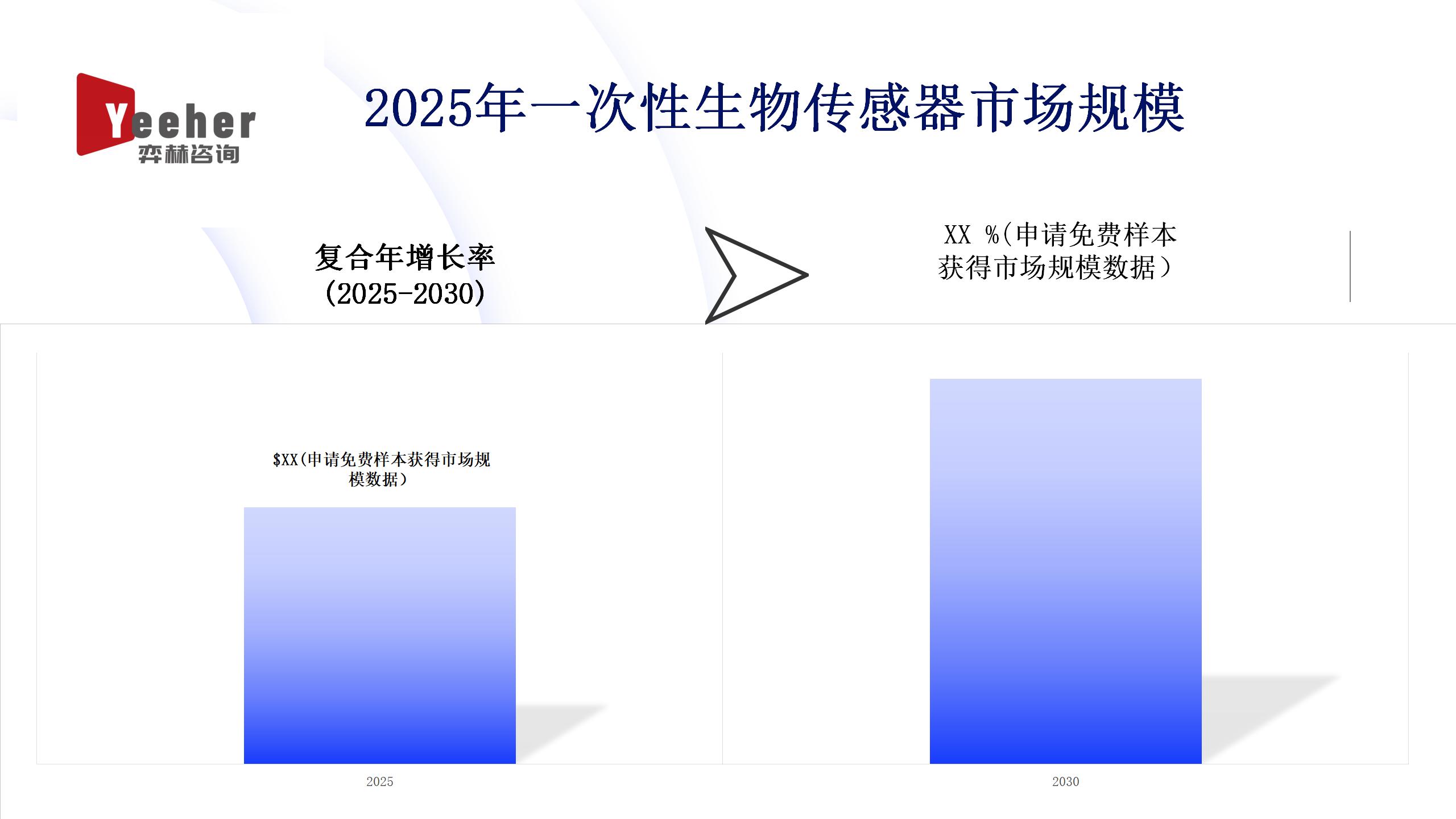 Yeeher
弈赫咨询

2025年一次性生物传感器市场规模

复合年增长率
(2025-2030)

XX %(申请免费样本获得市场规模数据)

$XX(申请免费样本获得市场规模数据)

2025

2030